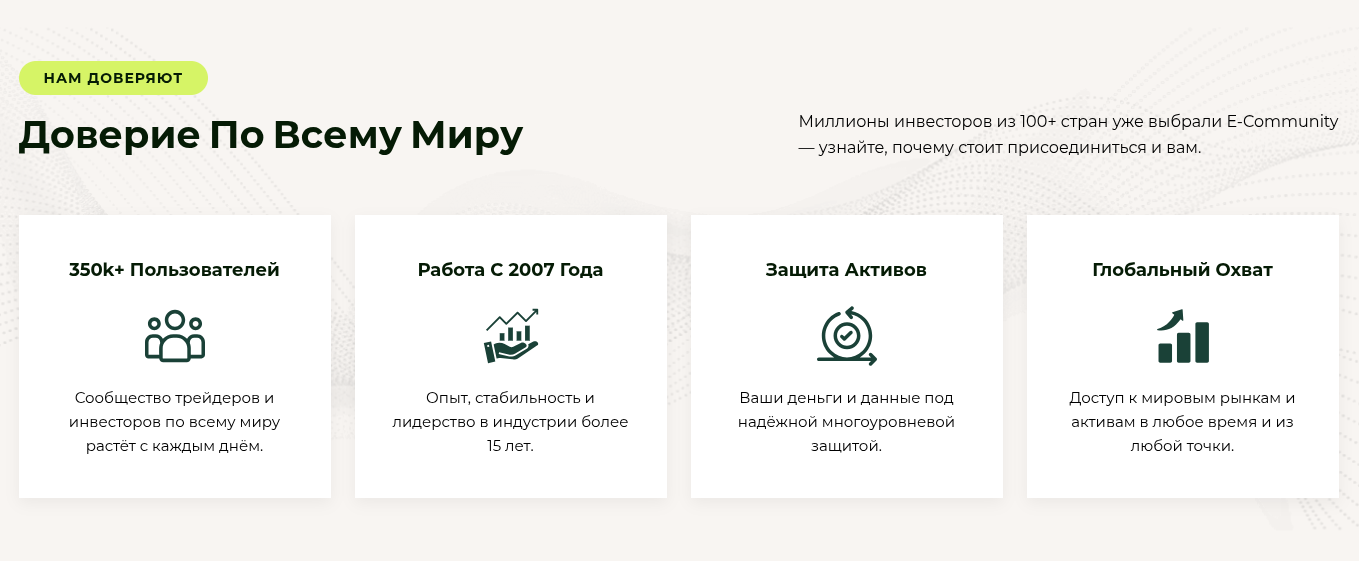 НАМ ДОВЕРЯЮТ

Доверие По Всему Миру

Миллионы инвесторов из 100+ стран уже выбрали E-Community — узнайте, почему стоит присоединиться и вам.

350k+ Пользователей

Сообщество трейдеров и инвесторов по всему миру растёт с каждым днём.

Работа С 2007 Года

Опыт, стабильность и лидерство в индустрии более 15 лет.

Защита Активов

Ваши деньги и данные под надёжной многоуровневой защитой.

Глобальный Охват

Доступ к мировым рынкам и активам в любое время и из любой точки.